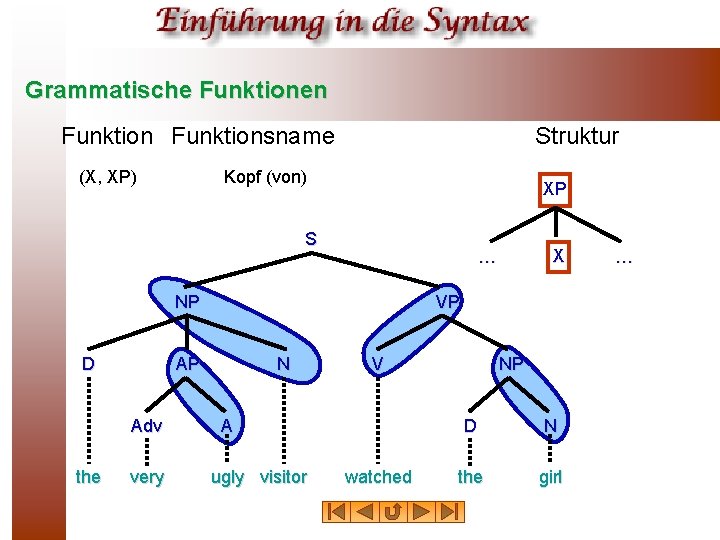 Einführung in die Syntax

Grammatische Funktionen

Funktion Funktionsname Struktur

(X, XP) Kopf (von)

XP

... X ...

S

NP VP

D AP N V NP

Adv A D N

the very ugly visitor watched the girl